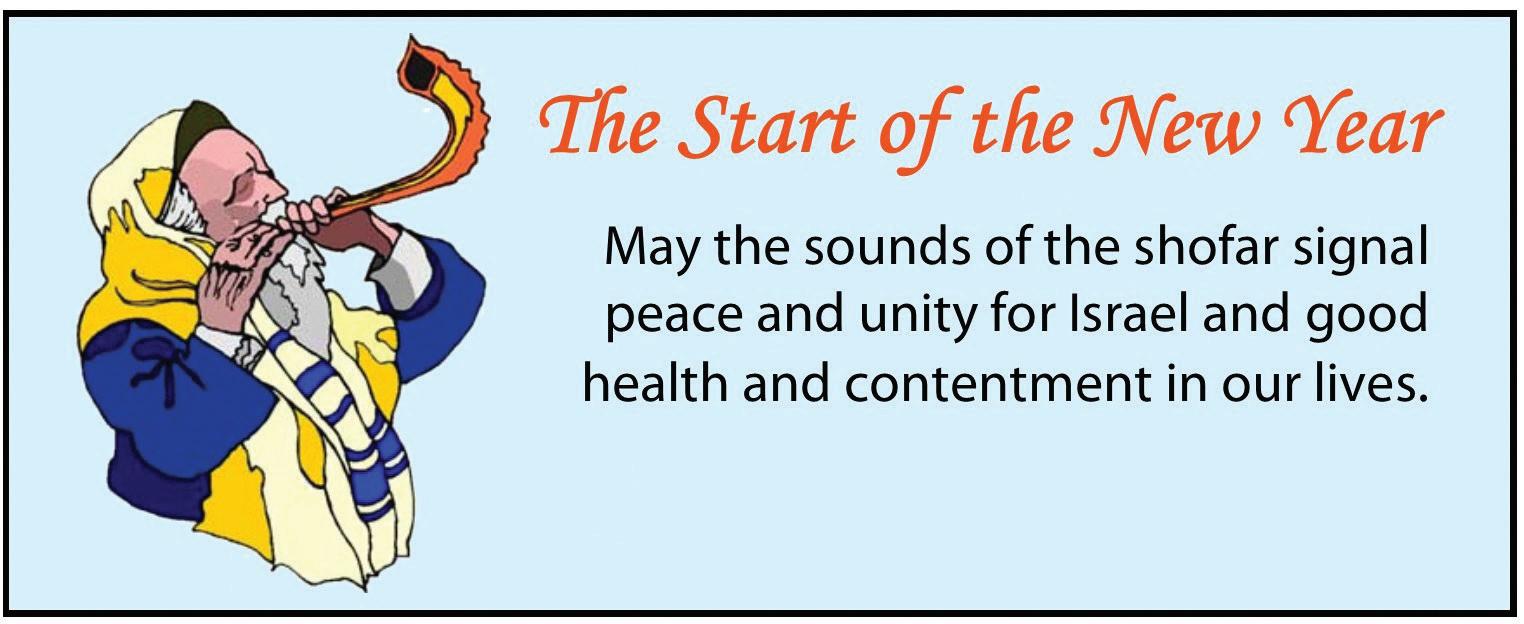 The Start of the New Year

May the sounds of the shofar signal peace and unity for Israel and good health and contentment in our lives.